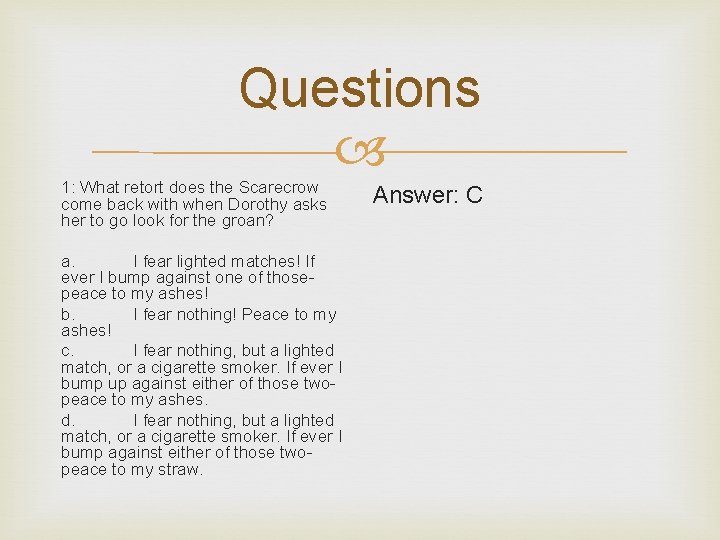 Questions

1: What retort does the Scarecrow come back with when Dorothy asks her to go look for the groan?

a. I fear lighted matches! If ever I bump against one of those- peace to my ashes!

b. I fear nothing! Peace to my ashes!

c. I fear nothing, but a lighted match, or a cigarette smoker. If ever I bump up against either of those two- peace to my ashes.

d. I fear nothing, but a lighted match, or a cigarette smoker. If ever I bump against either of those two- peace to my straw.

Answer: C